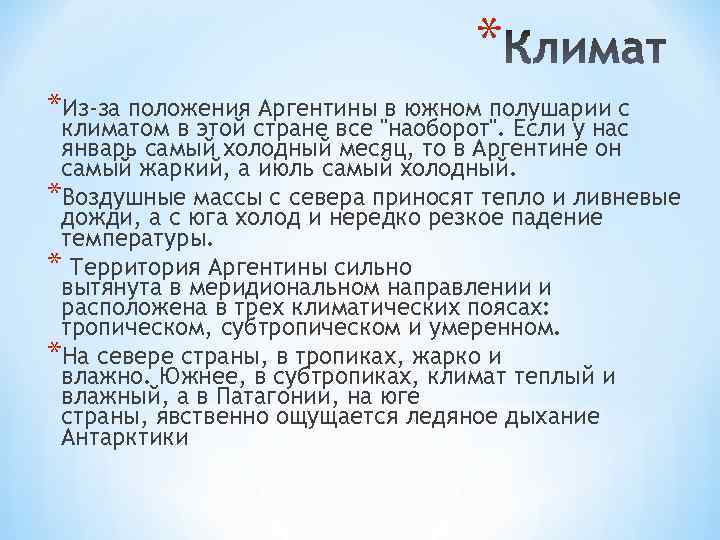 *Климат

*Из-за положения Аргентины в южном полушарии с климатом в этой стране все "наоборот". Если у нас январь самый холодный месяц, то в Аргентине он самый жаркий, а июль самый холодный.

*Воздушные массы с севера приносят тепло и ливневые дожди, а с юга холод и нередко резкое падение температуры.

* Территория Аргентины сильно вытянута в меридиональном направлении и расположена в трех климатических поясах: тропическом, субтропическом и умеренном.

*На севере страны, в тропиках, жарко и влажно. Южнее, в субтропиках, климат теплый и влажный, а в Патагонии, на юге страны, явственно ощущается ледяное дыхание Антарктики